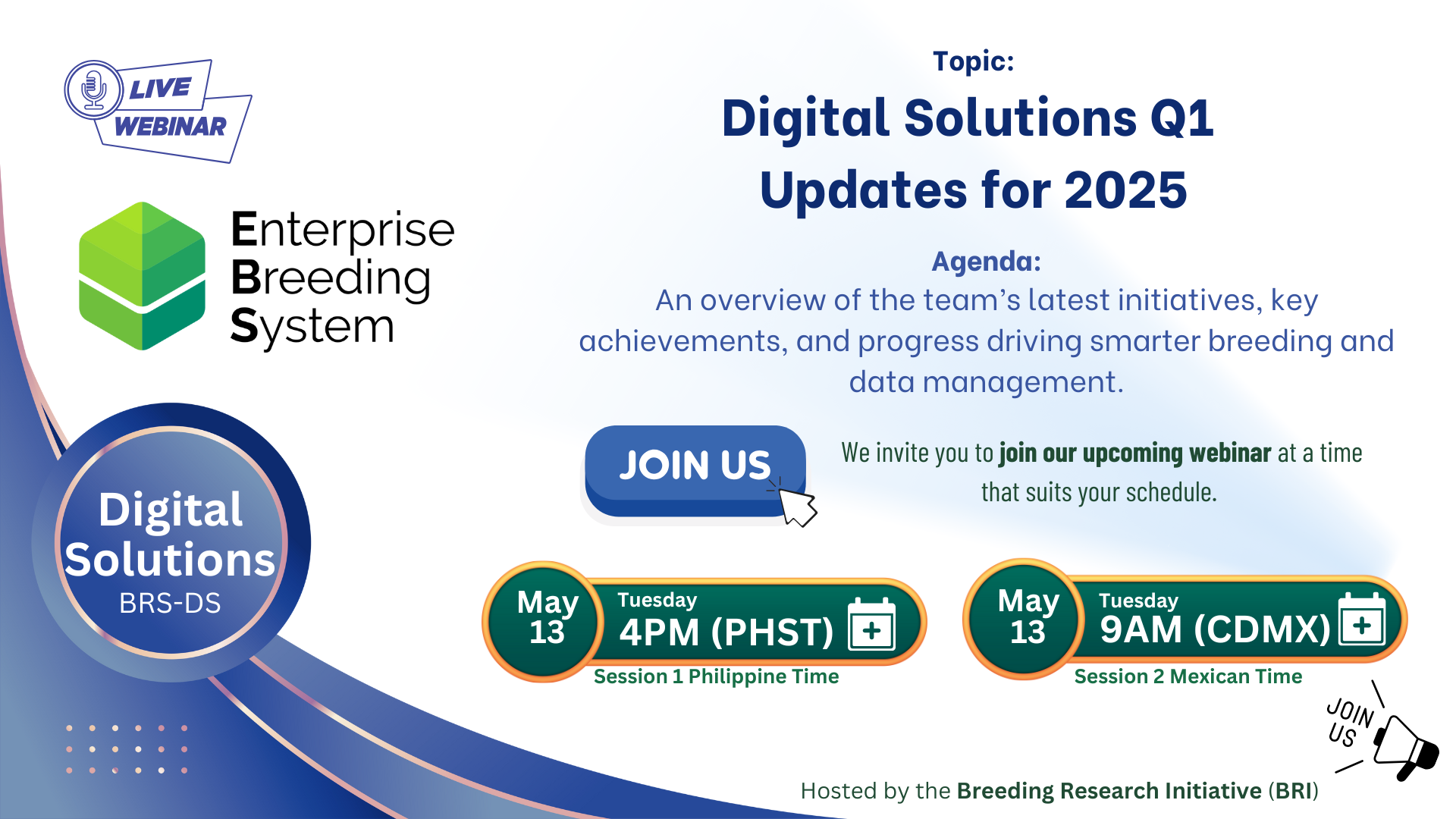 LIVE WEBINAR

Enterprise Breeding System

Digital Solutions
BRS-DS

Topic:
Digital Solutions Q1 Updates for 2025

Agenda:
An overview of the team's latest initiatives, key achievements, and progress driving smarter breeding and data management.

JOIN US

We invite you to join our upcoming webinar at a time that suits your schedule.

May 13 Tuesday 4PM (PHST)
Session 1 Philippine Time

May 13 Tuesday 9AM (CDMX)
Session 2 Mexican Time

JOIN US

Hosted by the Breeding Research Initiative (BRI)